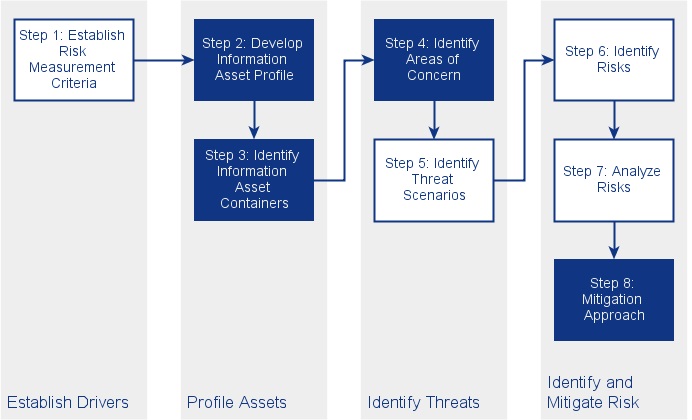 Step 1: Establish Risk Measurement Criteria

Establish Drivers

Step 2: Develop Information Asset Profile

Step 3: Identify Information Asset Containers

Profile Assets

Step 4: Identify Areas of Concern

Step 5: Identify Threat Scenarios

Identify Threats

Step 6: Identify Risks

Step 7: Analyze Risks

Step 8: Mitigation Approach

Identify and Mitigate Risk